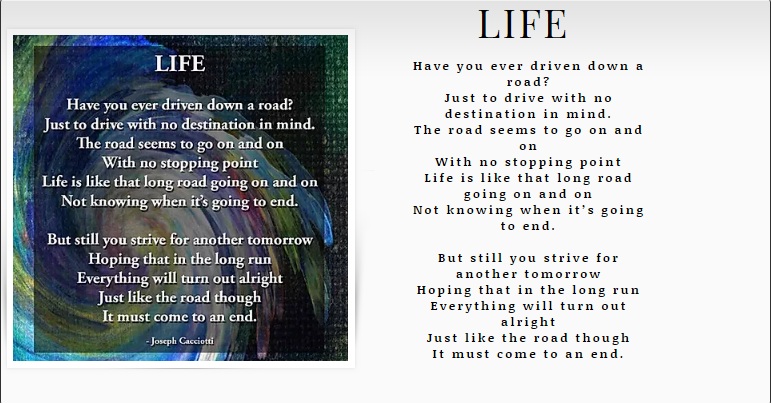 LIFE

Have you ever driven down a road?
Just to drive with no destination in mind.
The road seems to go on and on
With no stopping point
Life is like that long road going on and on
Not knowing when it's going to end.

But still you strive for another tomorrow
Hoping that in the long run
Everything will turn out alright
Just like the road though
It must come to an end.

- Joseph Cacciotti

LIFE

Have you ever driven down a road?
Just to drive with no destination in mind.
The road seems to go on and on
With no stopping point
Life is like that long road going on and on
Not knowing when it's going to end.

But still you strive for another tomorrow
Hoping that in the long run
Everything will turn out alright
Just like the road though
It must come to an end.